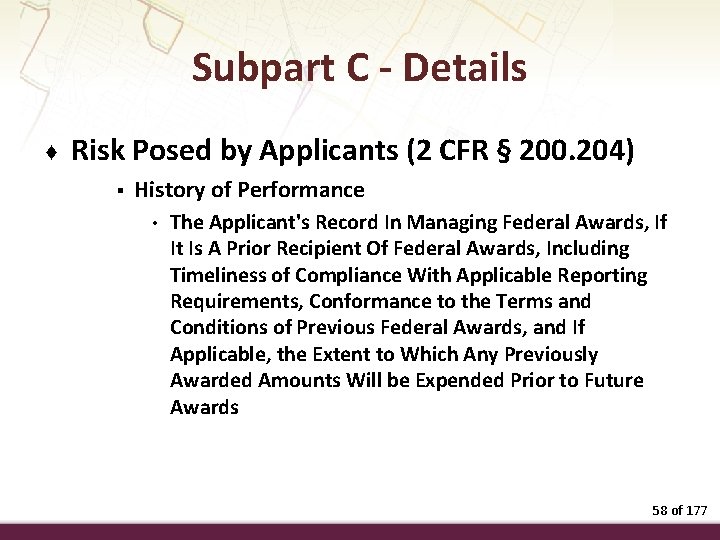 Subpart C - Details

♦ Risk Posed by Applicants (2 CFR § 200.204)

▪ History of Performance

• The Applicant's Record In Managing Federal Awards, If It Is A Prior Recipient Of Federal Awards, Including Timeliness of Compliance With Applicable Reporting Requirements, Conformance to the Terms and Conditions of Previous Federal Awards, and If Applicable, the Extent to Which Any Previously Awarded Amounts Will be Expended Prior to Future Awards

58 of 177